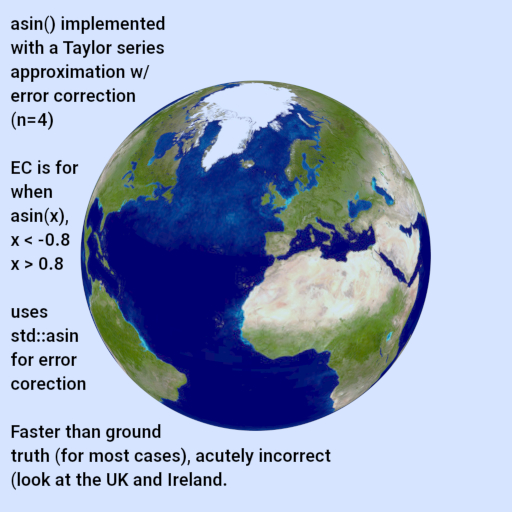 asin() implemented with a Taylor series approximation w/ error correction (n=4)

EC is for when asin(x), x < -0.8 x > 0.8

uses std::asin for error corection

Faster than ground truth (for most cases), acutely incorrect (look at the UK and Ireland.